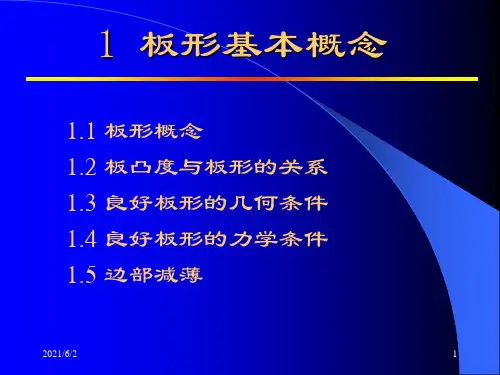 1 板形基本概念

1.1 板形概念

1.2 板凸度与板形的关系

1.3 良好板形的几何条件

1.4 良好板形的力学条件

1.5 边部减薄

2021/6/2

1